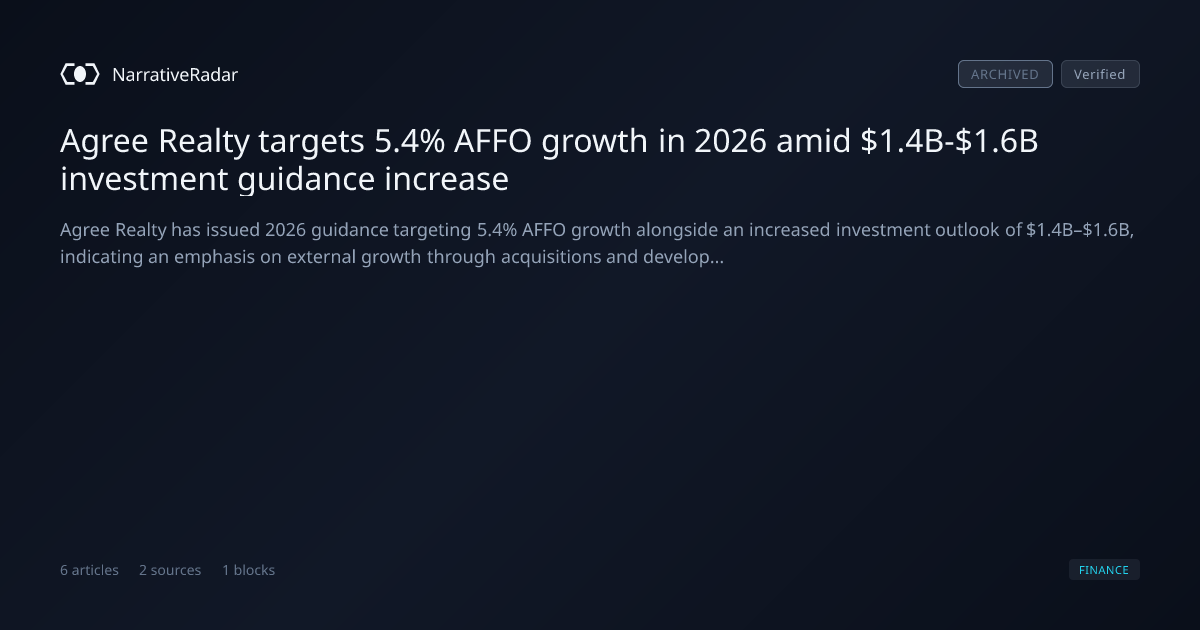 NarrativeRadar

ARCHIVED Verified

Agree Realty targets 5.4% AFFO growth in 2026 amid $1.4B-$1.6B investment guidance increase

Agree Realty has issued 2026 guidance targeting 5.4% AFFO growth alongside an increased investment outlook of $1.4B–$1.6B, indicating an emphasis on external growth through acquisitions and develop...

6 articles 2 sources 1 blocks

FINANCE